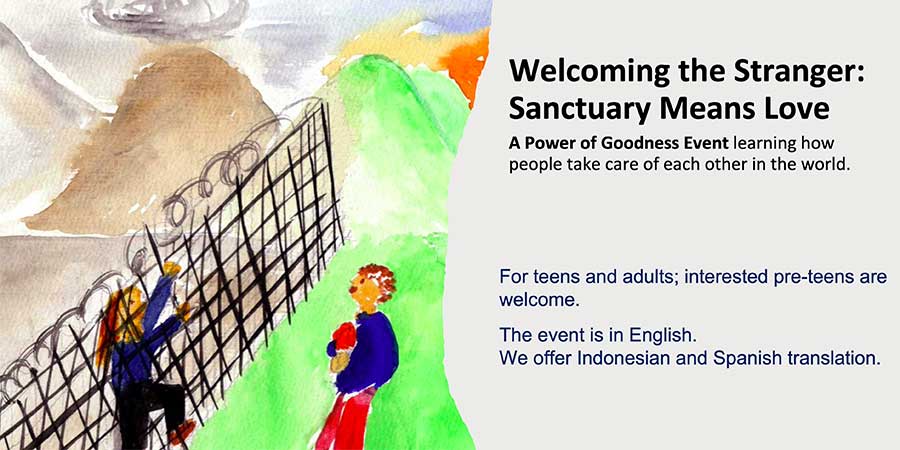 Welcoming the Stranger:
Sanctuary Means Love

A Power of Goodness Event learning how people take care of each other in the world.

For teens and adults; interested pre-teens are welcome.

The event is in English.
We offer Indonesian and Spanish translation.